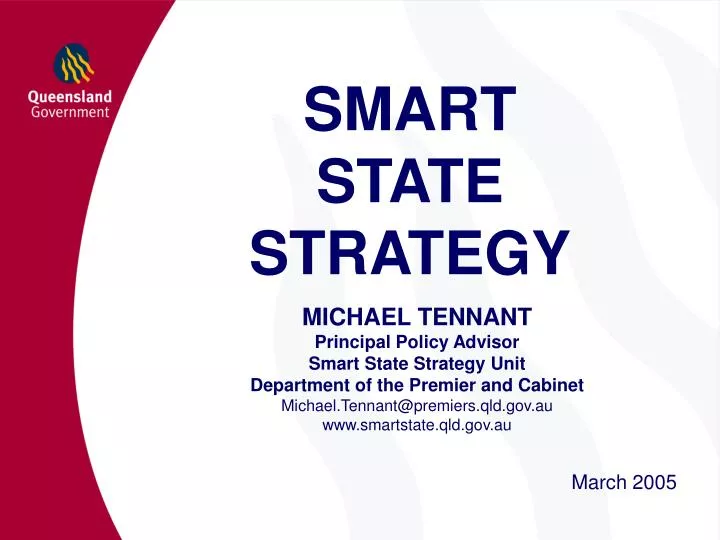 Queensland Government

SMART STATE STRATEGY

MICHAEL TENNANT
Principal Policy Advisor
Smart State Strategy Unit
Department of the Premier and Cabinet
Michael.Tennant@premiers.qld.gov.au
www.smartstate.qld.gov.au

March 2005